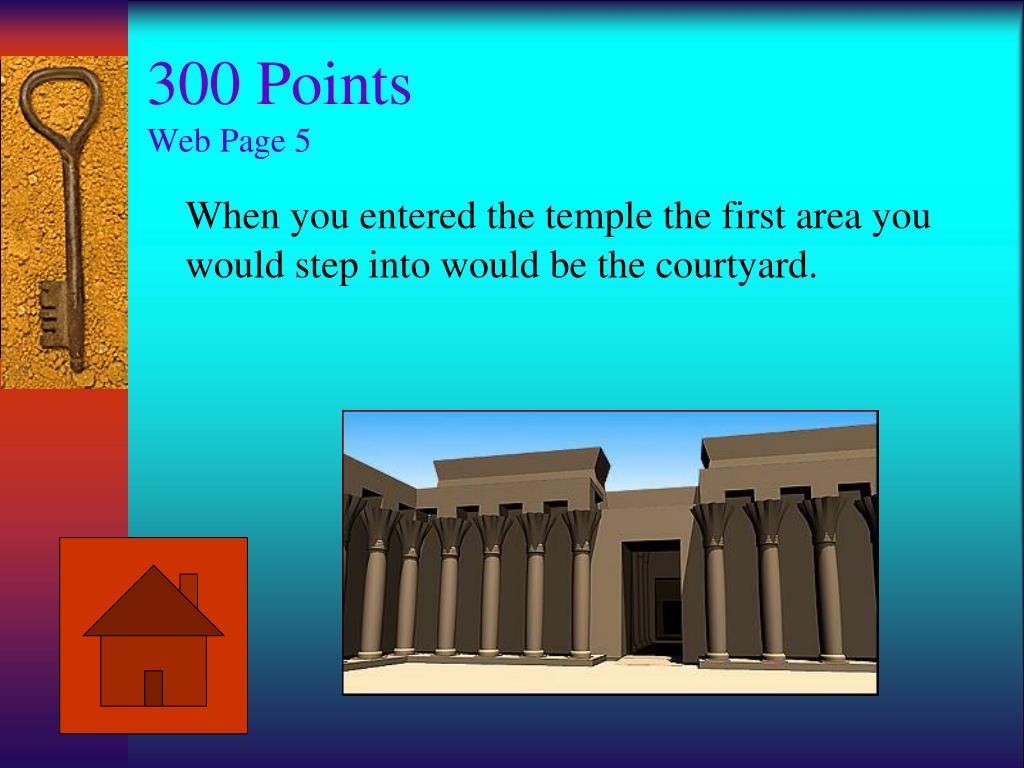 300 Points
Web Page 5

When you entered the temple the first area you would step into would be the courtyard.